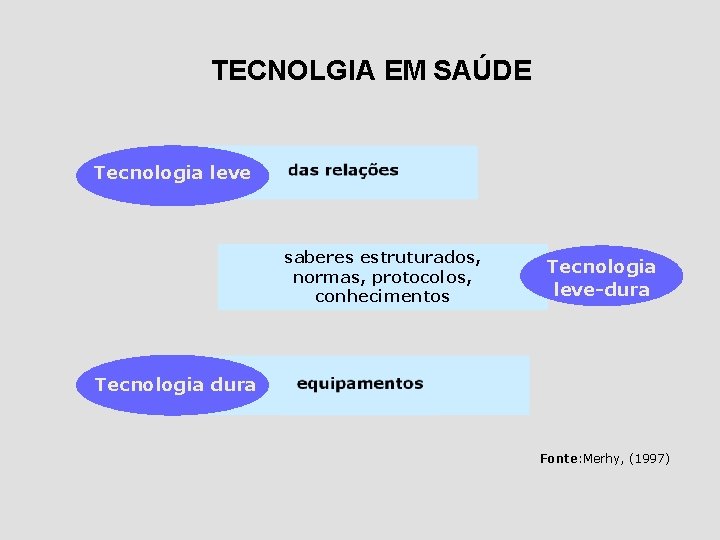 TECNOLGIA EM SAÚDE

Tecnologia leve

das relações

saberes estruturados, normas, protocolos, conhecimentos

Tecnologia leve-dura

Tecnologia dura

equipamentos

Fonte:Merhy, (1997)